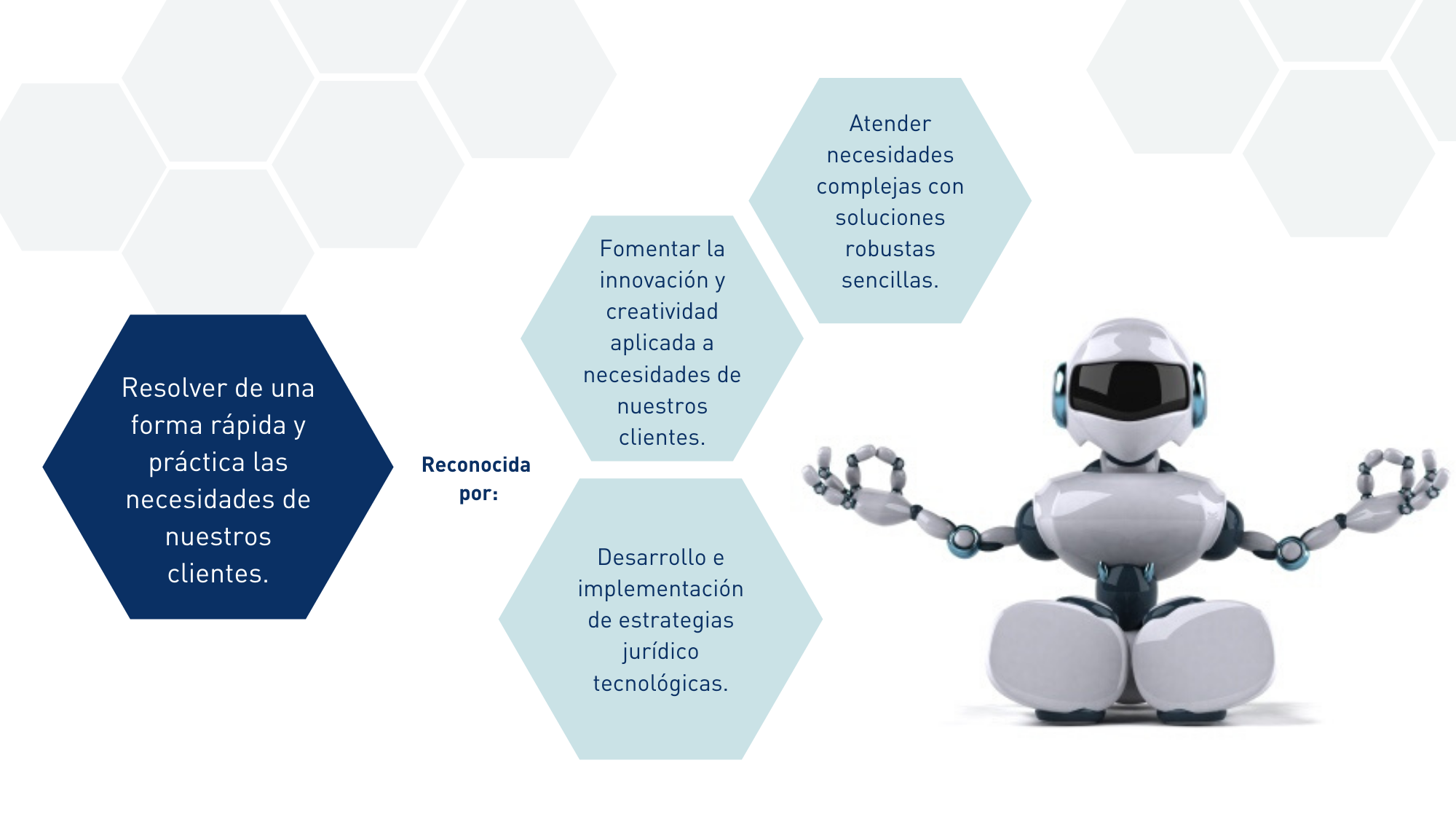 Resolver de una forma rápida y práctica las necesidades de nuestros clientes.

Reconocida por:

Fomentar la innovación y creatividad aplicada a necesidades de nuestros clientes.

Atender necesidades complejas con soluciones robustas sencillas.

Desarrollo e implementación de estrategias jurídico tecnológicas.